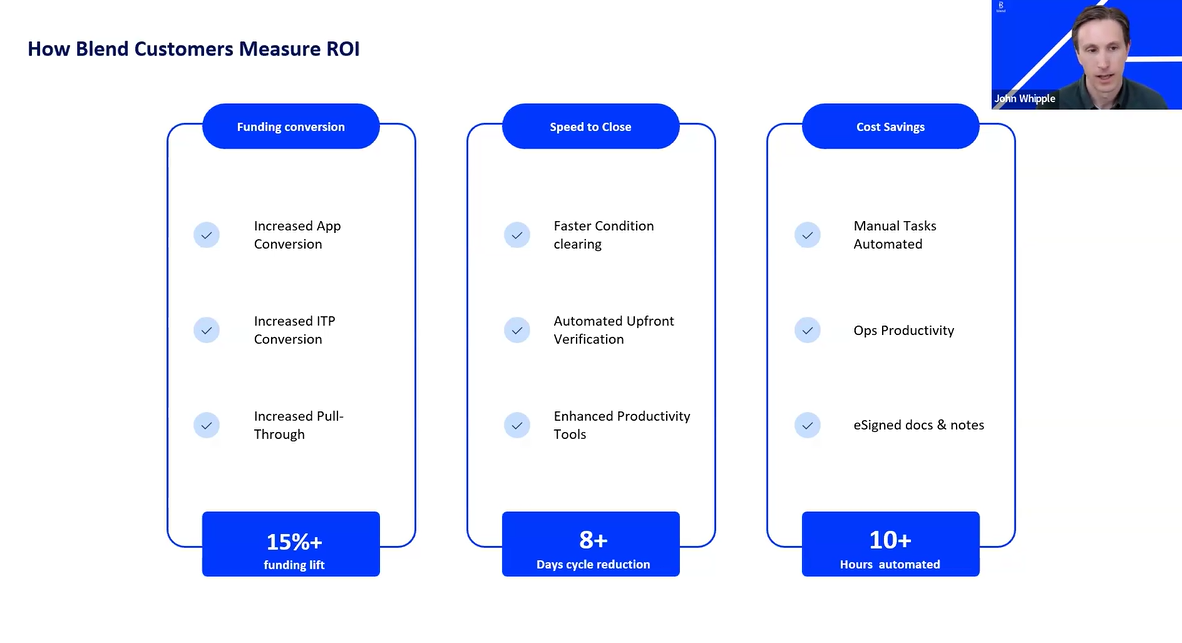 How Blend Customers Measure ROI

John Whipple

Funding conversion

Increased App Conversion

Increased ITP Conversion

Increased Pull-Through

15%+
funding lift

Speed to Close

Faster Condition clearing

Automated Upfront Verification

Enhanced Productivity Tools

8+
Days cycle reduction

Cost Savings

Manual Tasks Automated

Ops Productivity

eSigned docs & notes

10+
Hours automated